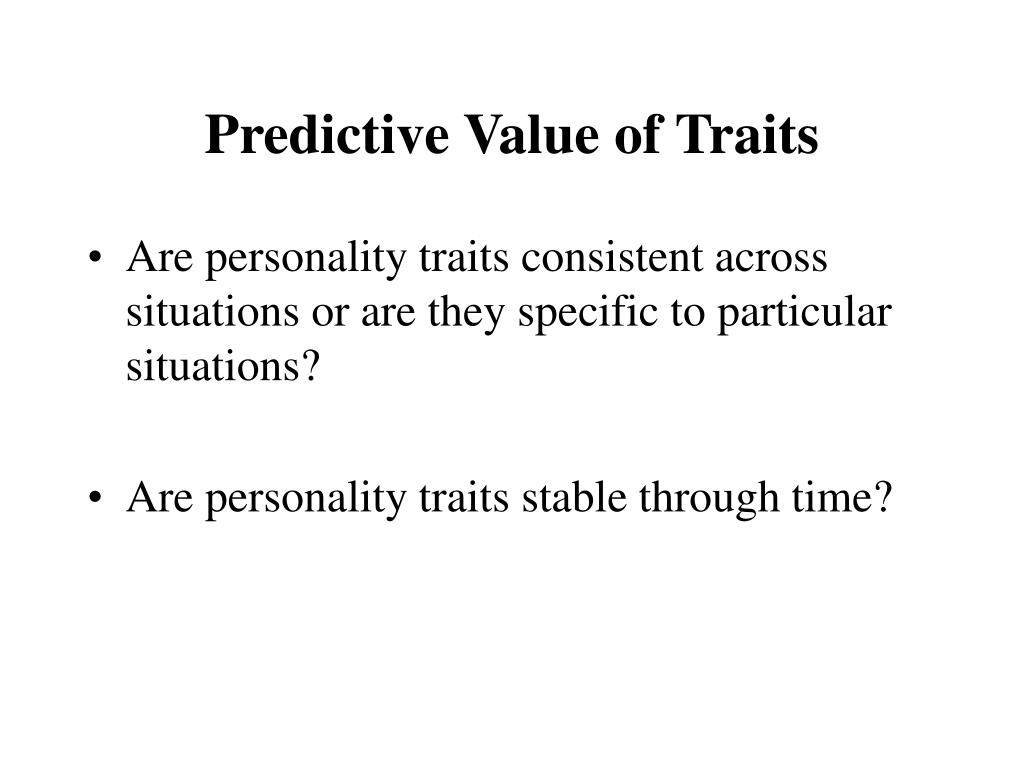 Predictive Value of Traits

• Are personality traits consistent across situations or are they specific to particular situations?

• Are personality traits stable through time?